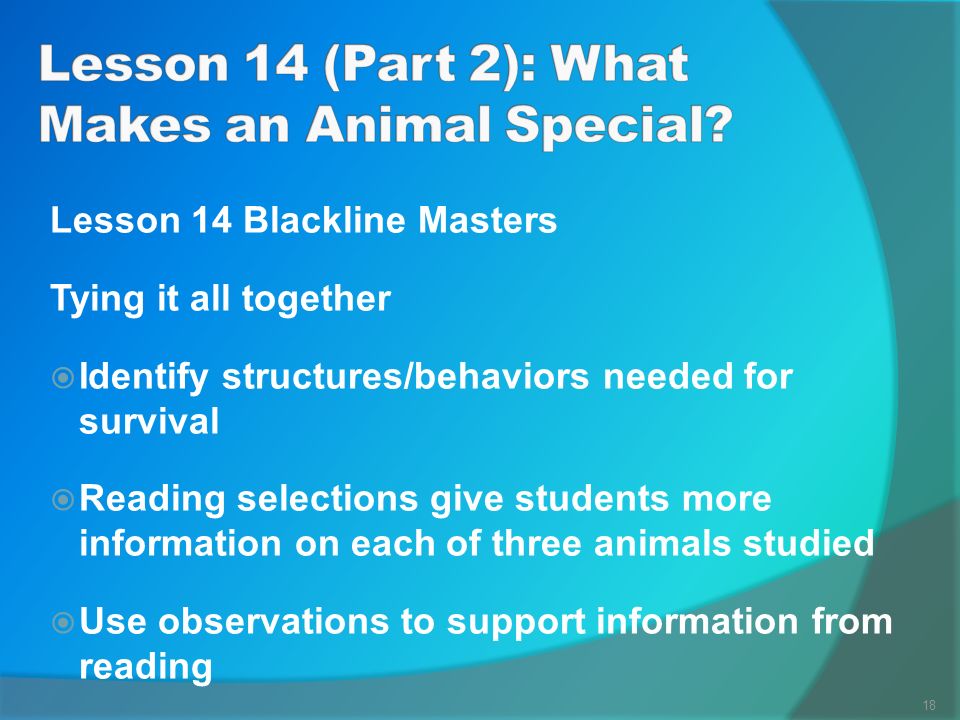 Lesson 14 (Part 2): What Makes an Animal Special?

Lesson 14 Blackline Masters

Tying it all together

Identify structures/behaviors needed for survival

Reading selections give students more information on each of three animals studied

Use observations to support information from reading

18